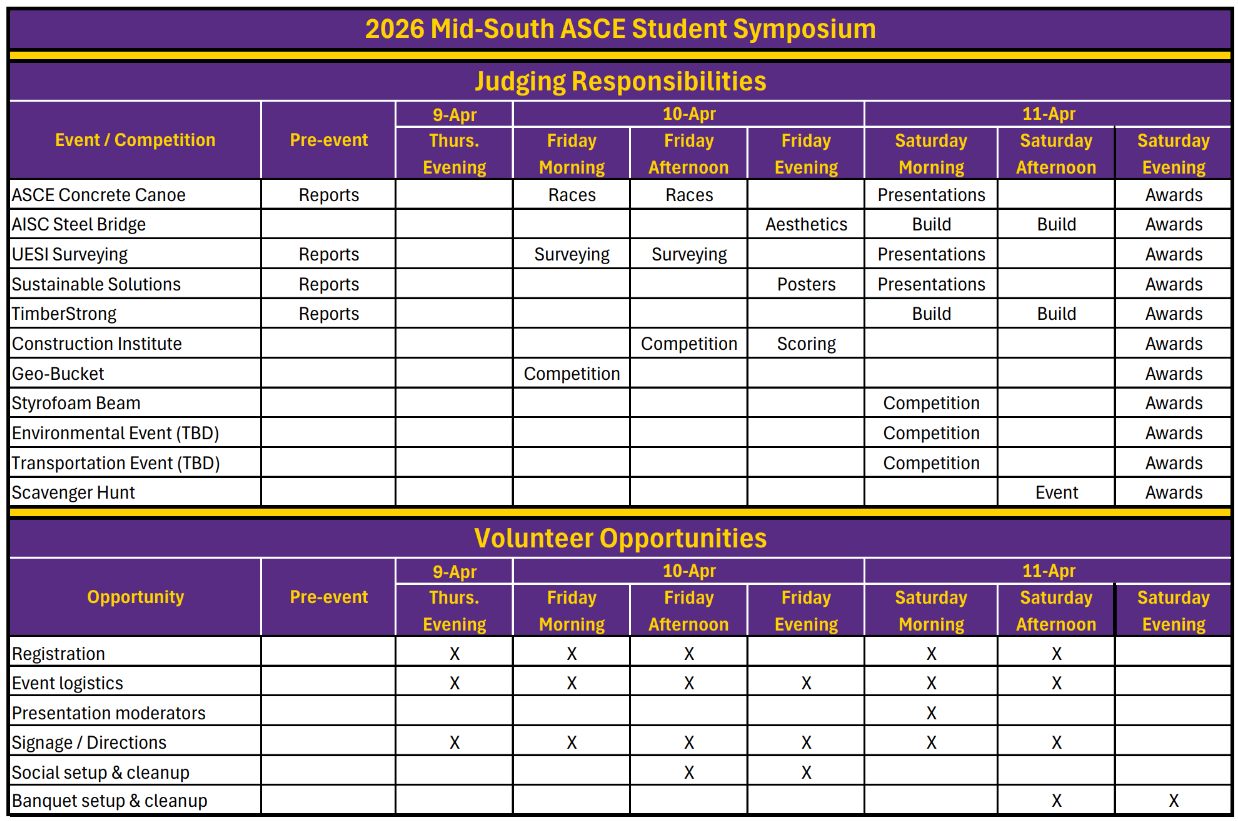 2026 Mid-South ASCE Student Symposium

Judging Responsibilities

| Event / Competition | Pre-event | 9-Apr Thurs. Evening | 10-Apr Friday Morning | 10-Apr Friday Afternoon | 10-Apr Friday Evening | 11-Apr Saturday Morning | 11-Apr Saturday Afternoon | 11-Apr Saturday Evening |
|---|---|---|---|---|---|---|---|---|
| ASCE Concrete Canoe | Reports | | Races | Races | | Presentations | | Awards |
| AISC Steel Bridge | | | | | Aesthetics | Build | Build | Awards |
| UESI Surveying | Reports | | Surveying | Surveying | | Presentations | | Awards |
| Sustainable Solutions | Reports | | | | Posters | Presentations | | Awards |
| TimberStrong | Reports | | | | | Build | Build | Awards |
| Construction Institute | | | | Competition | Scoring | | | Awards |
| Geo-Bucket | | | Competition | | | | | Awards |
| Styrofoam Beam | | | | | | Competition | | Awards |
| Environmental Event (TBD) | | | | | | Competition | | Awards |
| Transportation Event (TBD) | | | | | | Competition | | Awards |
| Scavenger Hunt | | | | | | | Event | Awards |

Volunteer Opportunities

| Opportunity | Pre-event | 9-Apr Thurs. Evening | 10-Apr Friday Morning | 10-Apr Friday Afternoon | 10-Apr Friday Evening | 11-Apr Saturday Morning | 11-Apr Saturday Afternoon | 11-Apr Saturday Evening |
|---|---|---|---|---|---|---|---|---|
| Registration | | X | X | X | | X | X | |
| Event logistics | | X | X | X | X | X | X | |
| Presentation moderators | | | | | | X | | |
| Signage / Directions | | X | X | X | X | X | X | |
| Social setup & cleanup | | | | X | X | | | |
| Banquet setup & cleanup | | | | | | | X | X |